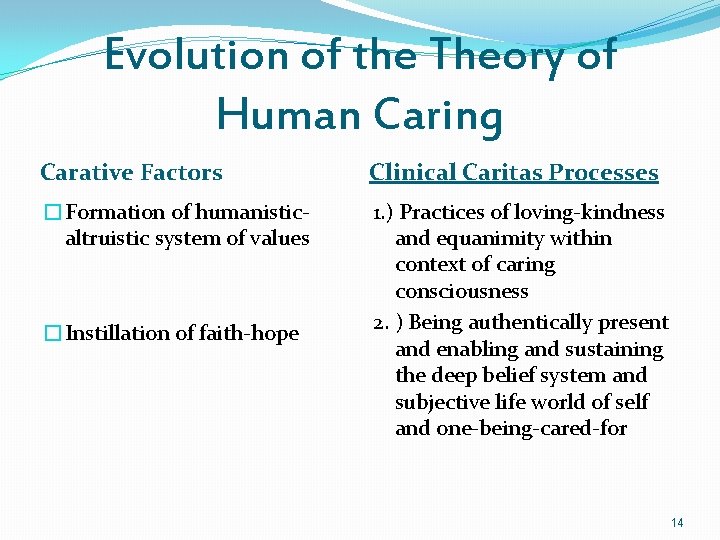 Evolution of the Theory of Human Caring

Carative Factors

Formation of humanistic-altruistic system of values

Instillation of faith-hope

Clinical Caritas Processes

1.) Practices of loving-kindness and equanimity within context of caring consciousness

2. ) Being authentically present and enabling and sustaining the deep belief system and subjective life world of self and one-being-cared-for

14